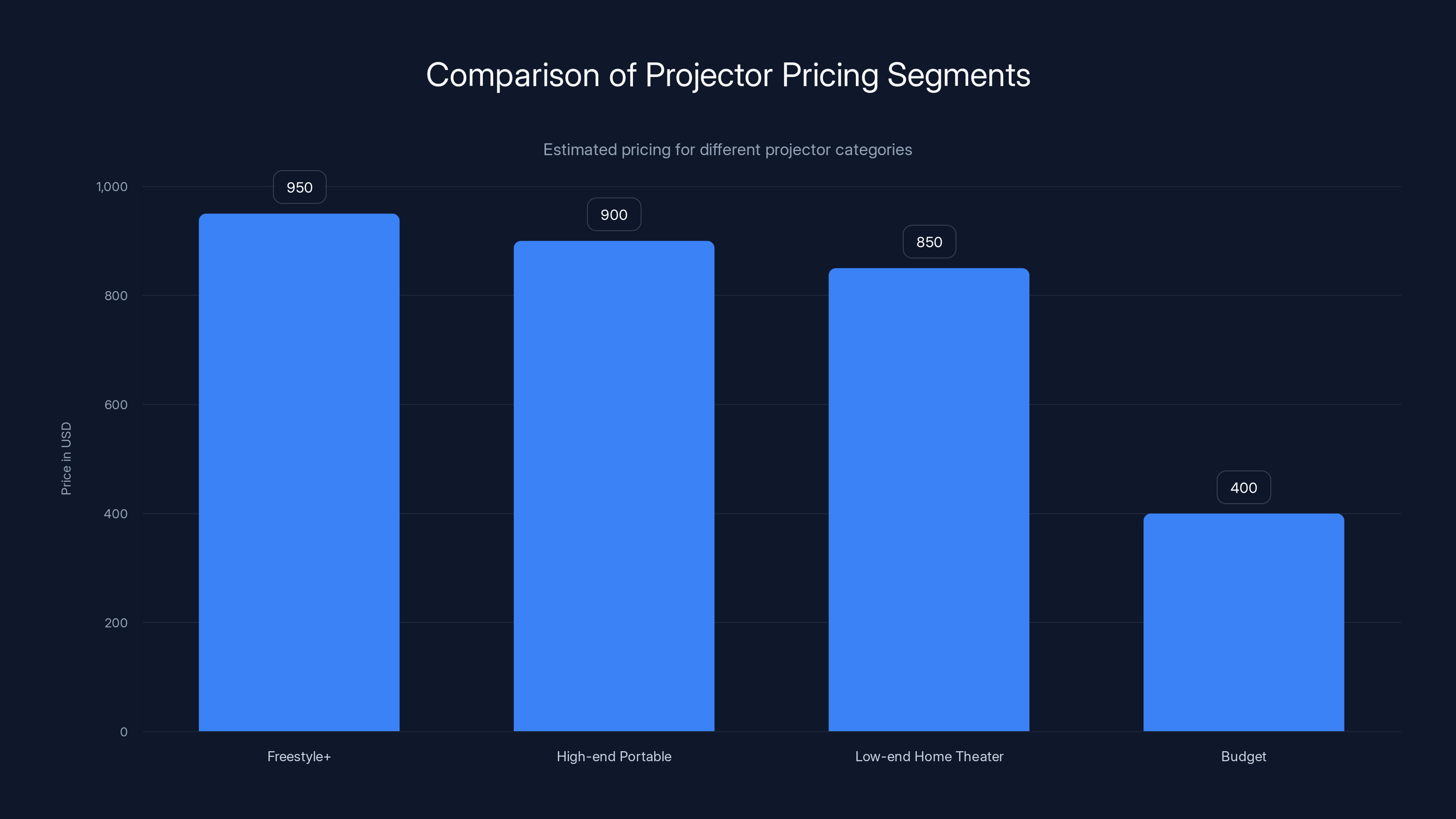 Comparison of Projector Pricing Segments

Estimated pricing for different projector categories

Price in USD

1,000
800
600
400
200
0

950
900
850
400

Freestyle+
High-end Portable
Low-end Home Theater
Budget